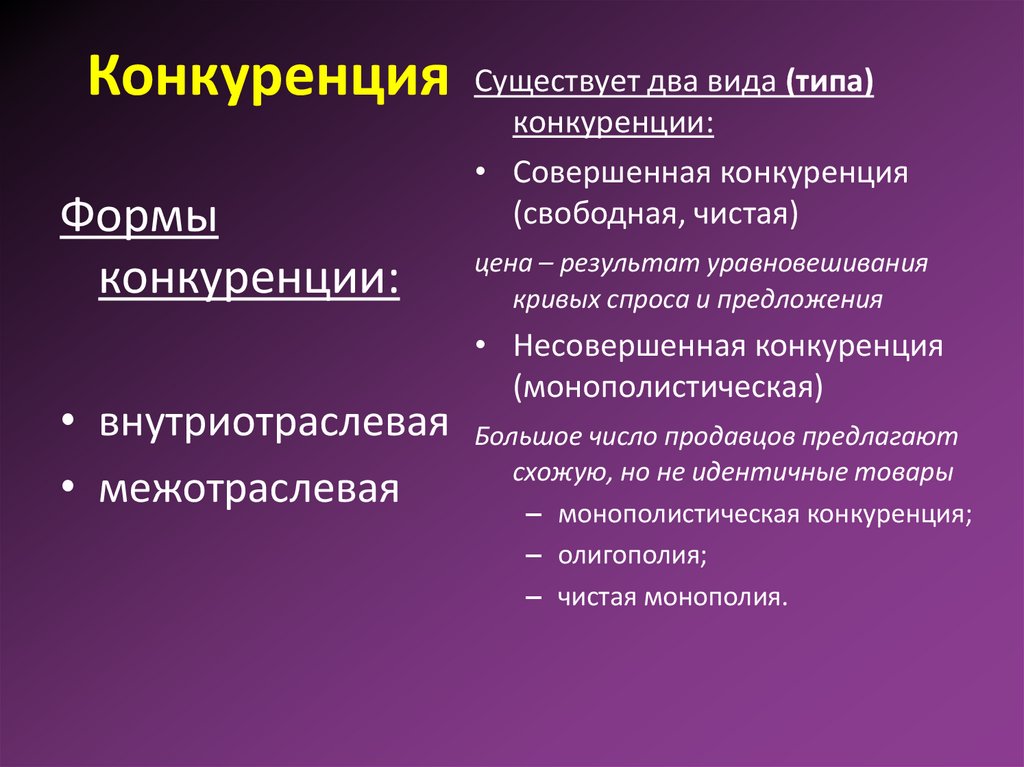 Конкуренция

Формы конкуренции:

• внутриотраслевая
• межотраслевая

Существует два вида (типа) конкуренции:

• Совершенная конкуренция (свободная, чистая)

цена – результат уравновешивания кривых спроса и предложения

• Несовершенная конкуренция (монополистическая)

Большое число продавцов предлагают схожую, но не идентичные товары

– монополистическая конкуренция;
– олигополия;
– чистая монополия.